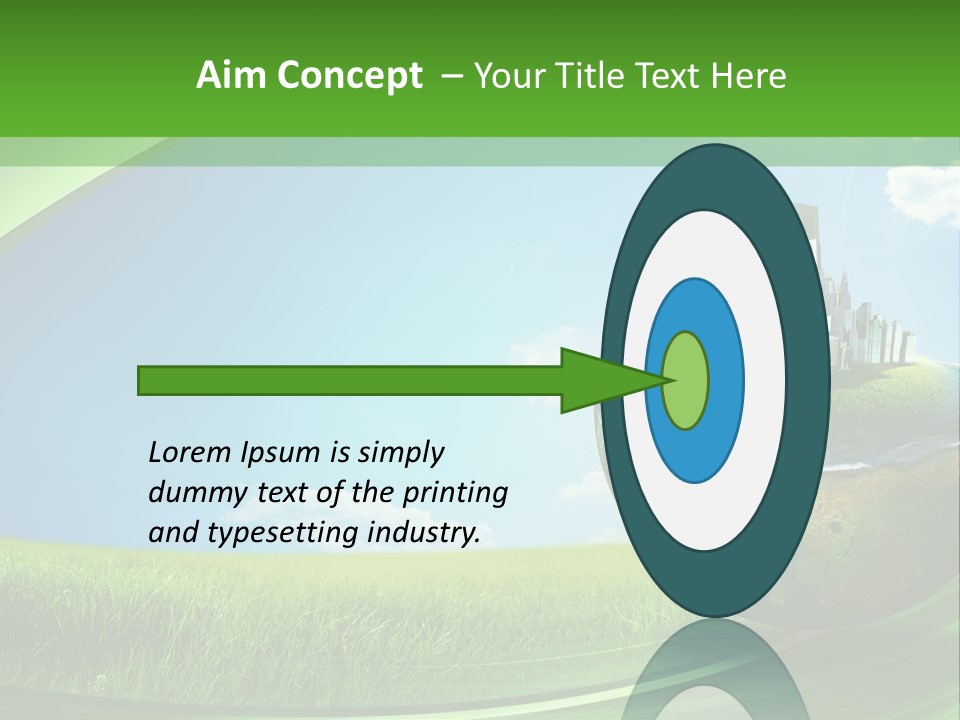 Aim Concept – Your Title Text Here

Lorem Ipsum is simply dummy text of the printing and typesetting industry.